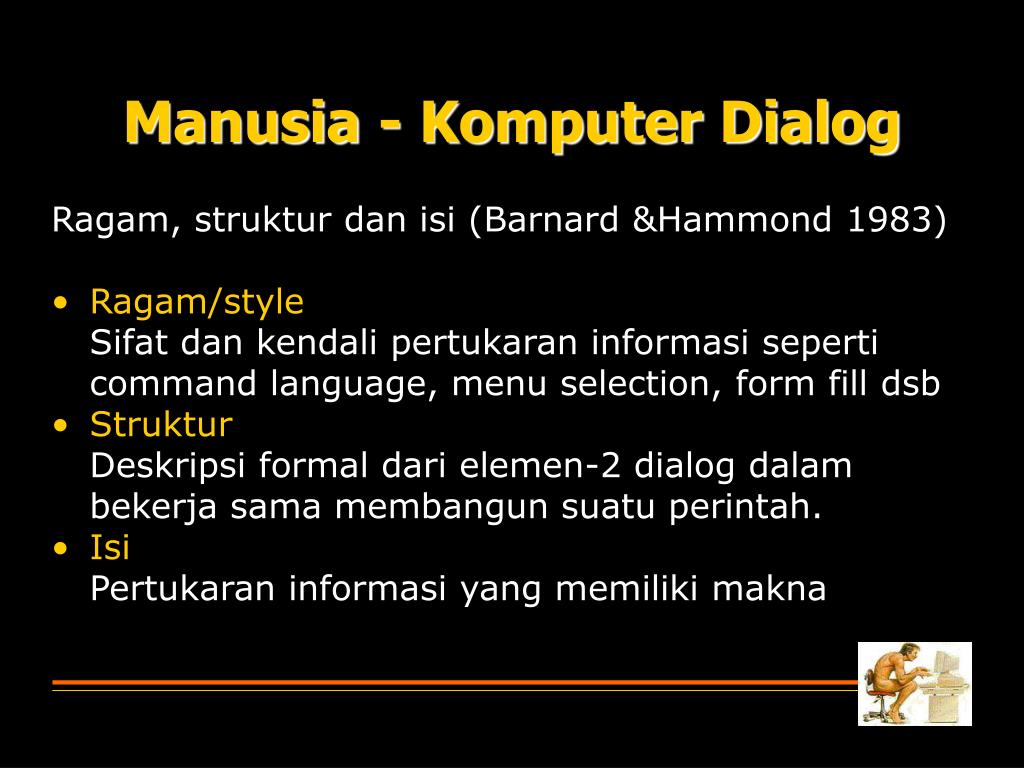 Manusia - Komputer Dialog

Ragam, struktur dan isi (Barnard &Hammond 1983)

• Ragam/style
Sifat dan kendali pertukaran informasi seperti command language, menu selection, form fill dsb
• Struktur
Deskripsi formal dari elemen-2 dialog dalam bekerja sama membangun suatu perintah.
• Isi
Pertukaran informasi yang memiliki makna